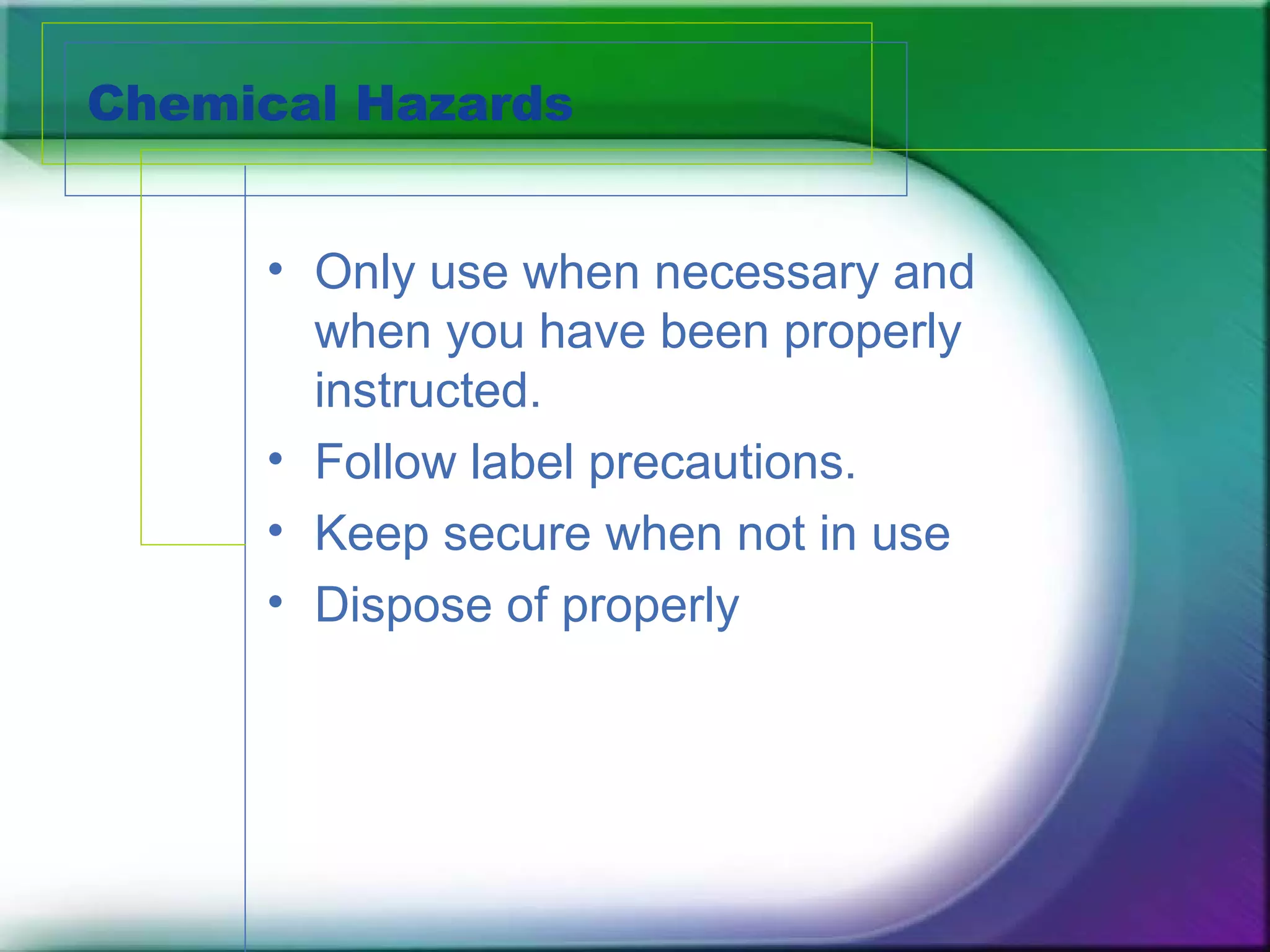 Chemical Hazards

• Only use when necessary and when you have been properly instructed.
• Follow label precautions.
• Keep secure when not in use
• Dispose of properly